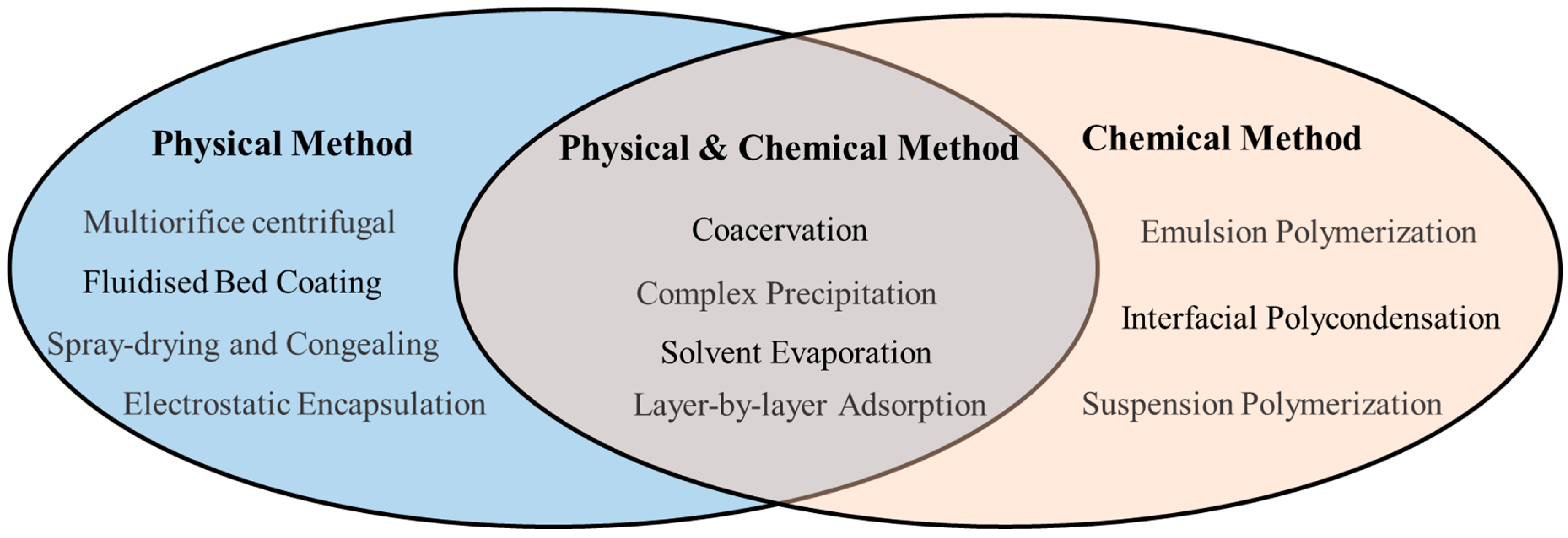 Physical Method

Multiorifice centrifugal

Fluidised Bed Coating

Spray-drying and Congealing

Electrostatic Encapsulation

Physical & Chemical Method

Coacervation

Complex Precipitation

Solvent Evaporation

Layer-by-layer Adsorption

Chemical Method

Emulsion Polymerization

Interfacial Polycondensation

Suspension Polymerization